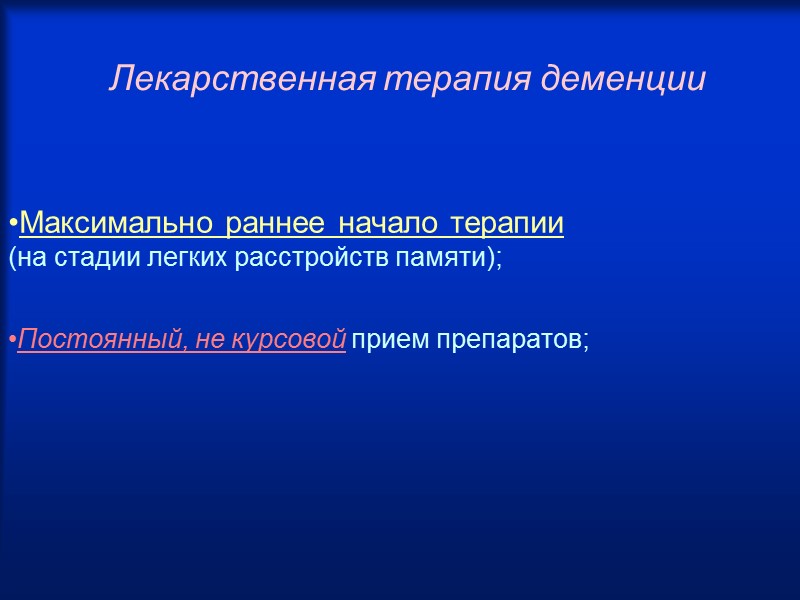 Лекарственная терапия деменции

•Максимально раннее начало терапии (на стадии легких расстройств памяти);

•Постоянный, не курсовой прием препаратов;